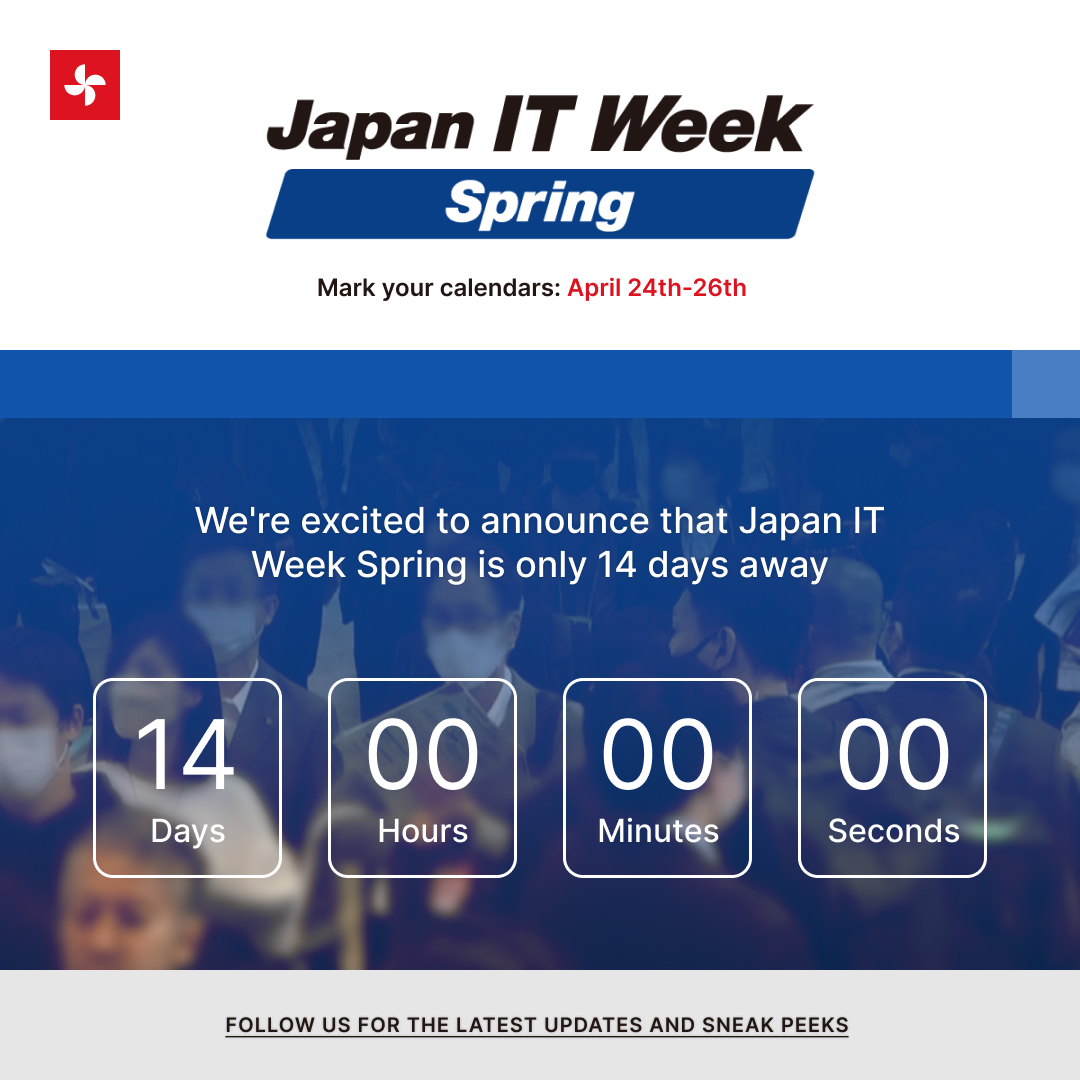 Japan IT Week
Spring

Mark your calendars: April 24th-26th

We're excited to announce that Japan IT Week Spring is only 14 days away

14
Days

00
Hours

00
Minutes

00
Seconds

FOLLOW US FOR THE LATEST UPDATES AND SNEAK PEEKS